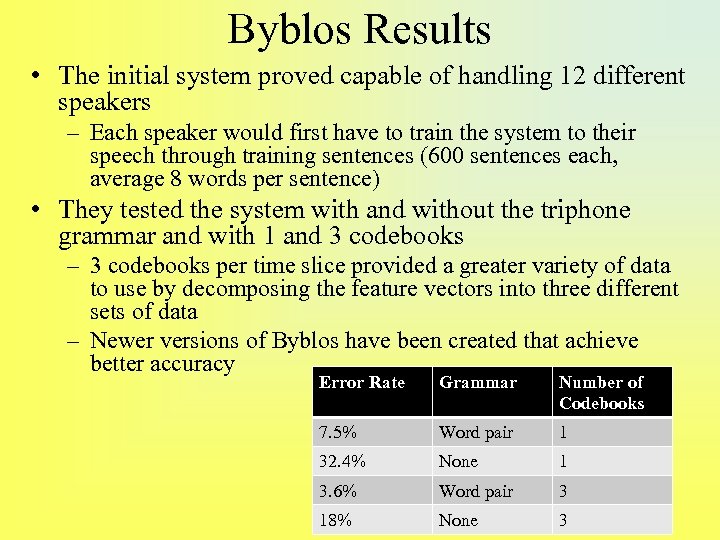 Byblos Results

• The initial system proved capable of handling 12 different speakers
  – Each speaker would first have to train the system to their speech through training sentences (600 sentences each, average 8 words per sentence)
• They tested the system with and without the triphone grammar and with 1 and 3 codebooks
  – 3 codebooks per time slice provided a greater variety of data to use by decomposing the feature vectors into three different sets of data
  – Newer versions of Byblos have been created that achieve better accuracy

| Error Rate | Grammar | Number of Codebooks |
|---|---|---|
| 7.5% | Word pair | 1 |
| 32.4% | None | 1 |
| 3.6% | Word pair | 3 |
| 18% | None | 3 |